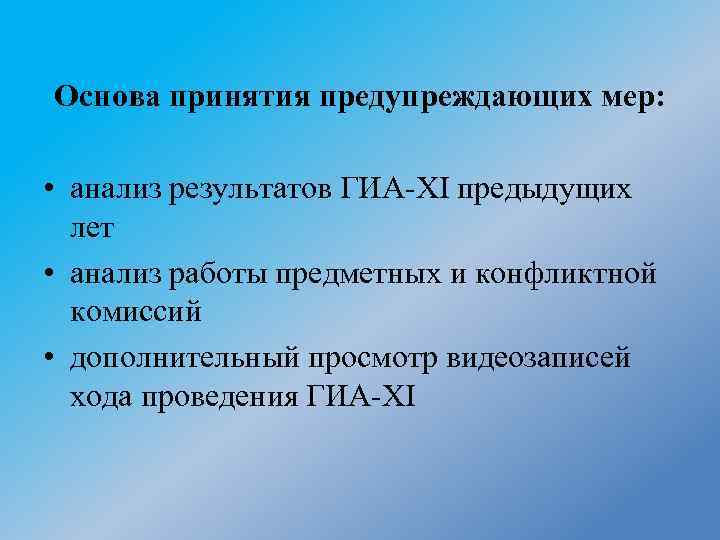 Основа принятия предупреждающих мер:

• анализ результатов ГИА-XI предыдущих лет
• анализ работы предметных и конфликтной комиссий
• дополнительный просмотр видеозаписей хода проведения ГИА-XI